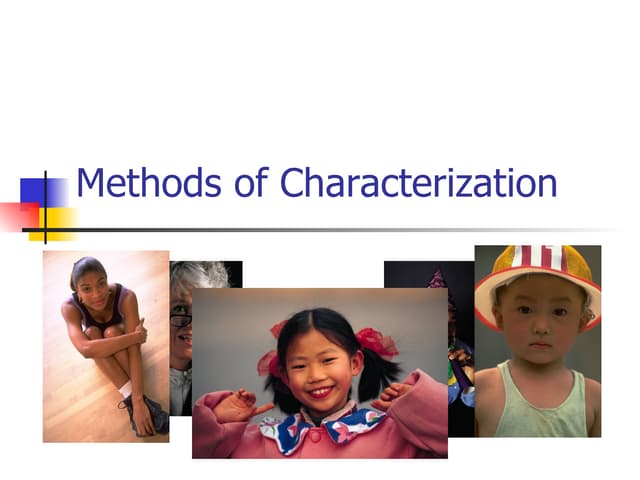 Methods of Characterization